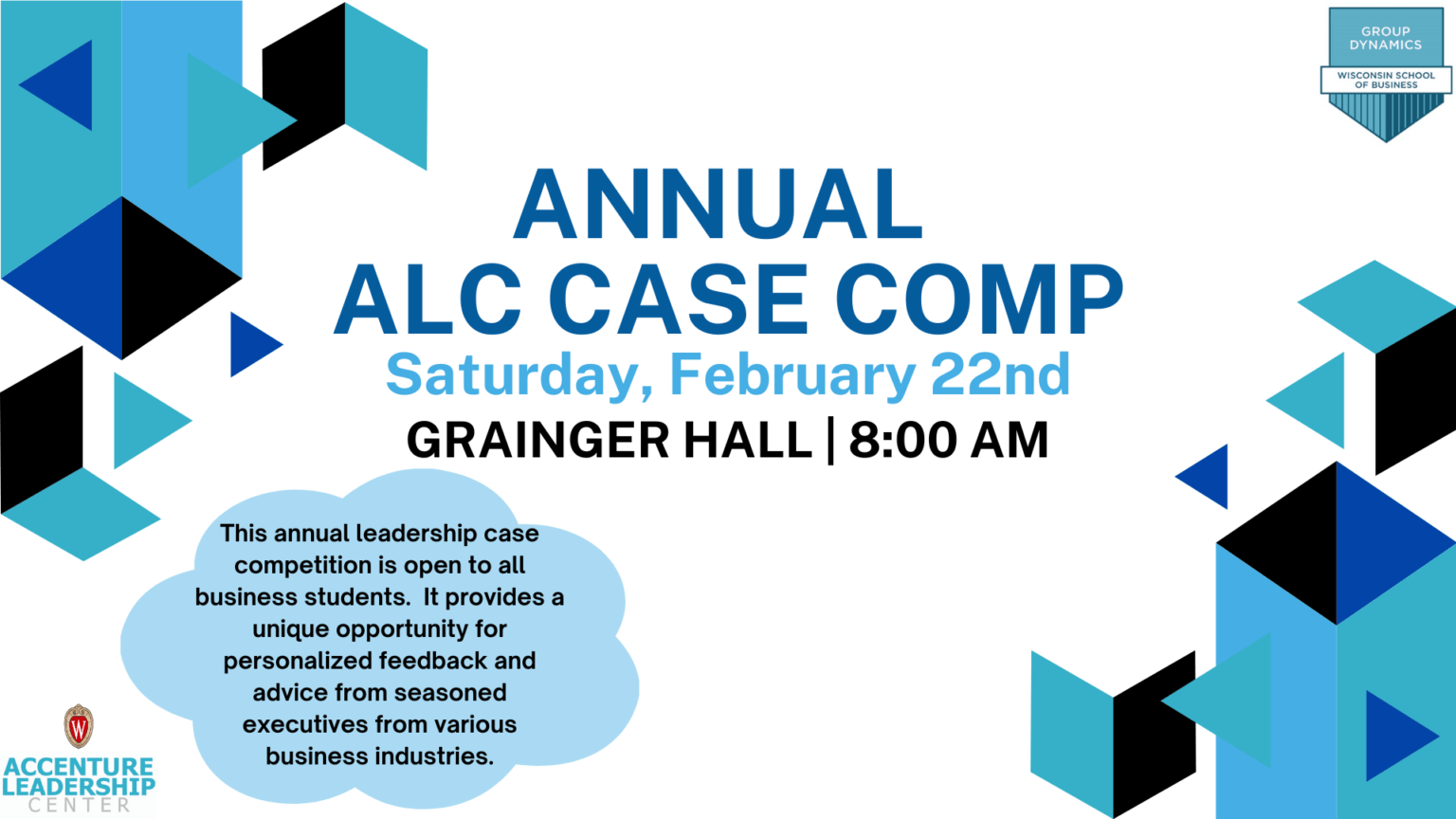 GROUP DYNAMICS

WISCONSIN SCHOOL OF BUSINESS

ANNUAL
ALC CASE COMP

Saturday, February 22nd

GRAINGER HALL | 8:00 AM

This annual leadership case competition is open to all business students. It provides a unique opportunity for personalized feedback and advice from seasoned executives from various business industries.

W

ACCENTURE LEADERSHIP CENTER